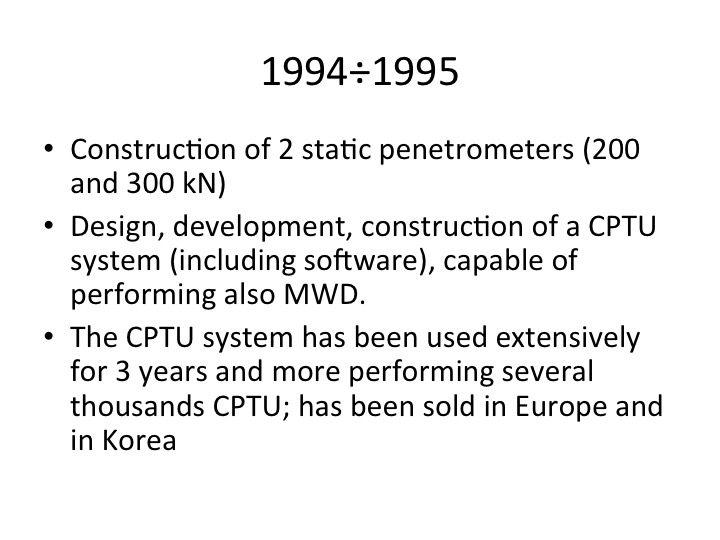 1994÷1995

• Construction of 2 static penetrometers (200 and 300 kN)
• Design, development, construction of a CPTU system (including software), capable of performing also MWD.
• The CPTU system has been used extensively for 3 years and more performing several thousands CPTU; has been sold in Europe and in Korea